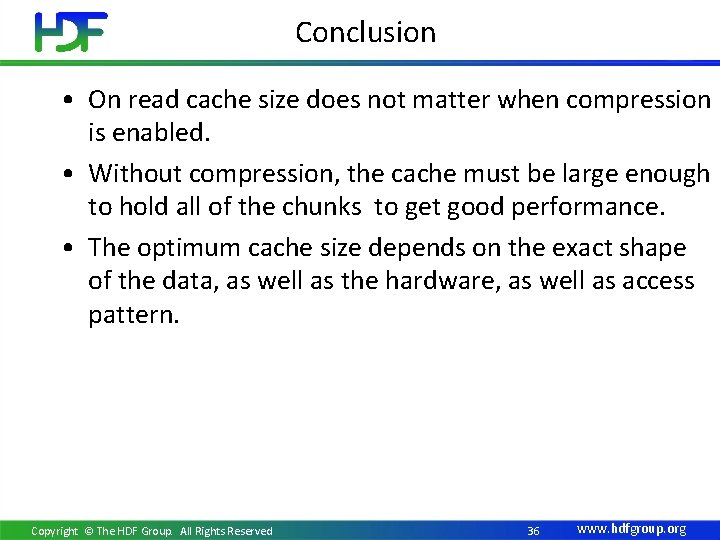 HDF

Conclusion

• On read cache size does not matter when compression is enabled.

• Without compression, the cache must be large enough to hold all of the chunks to get good performance.

• The optimum cache size depends on the exact shape of the data, as well as the hardware, as well as access pattern.

Copyright © The HDF Group. All Rights Reserved

36

www.hdfgroup.org